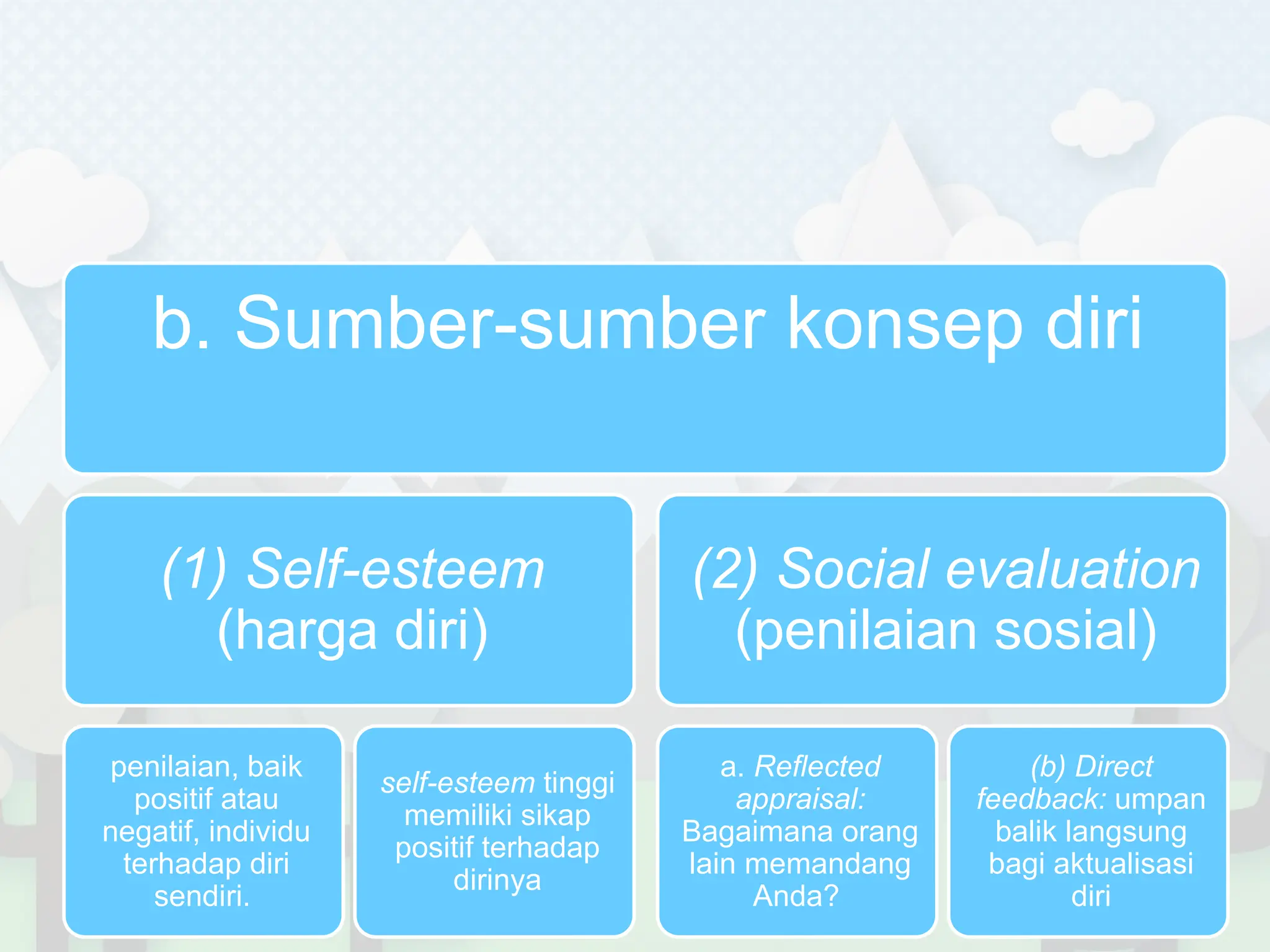 b. Sumber-sumber konsep diri

(1) Self-esteem (harga diri)

(2) Social evaluation (penilaian sosial)

penilaian, baik positif atau negatif, individu terhadap diri sendiri.

self-esteem tinggi memiliki sikap positif terhadap dirinya

a. Reflected appraisal: Bagaimana orang lain memandang Anda?

(b) Direct feedback: umpan balik langsung bagi aktualisasi diri